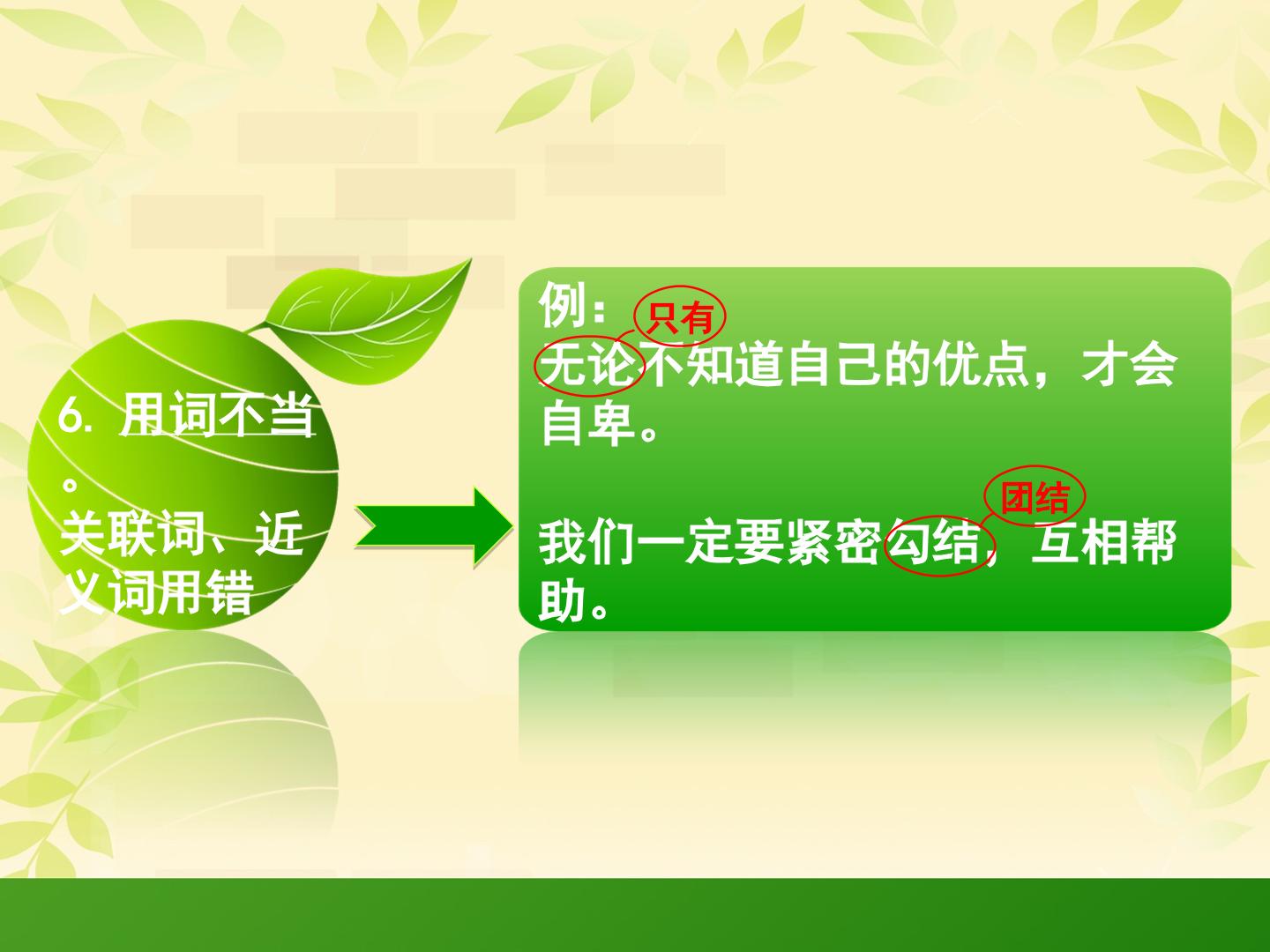 6. 用词不当。
关联词、近义词用错

例：
只有
无论不知道自己的优点，才会自卑。

团结
我们一定要紧密勾结，互相帮助。